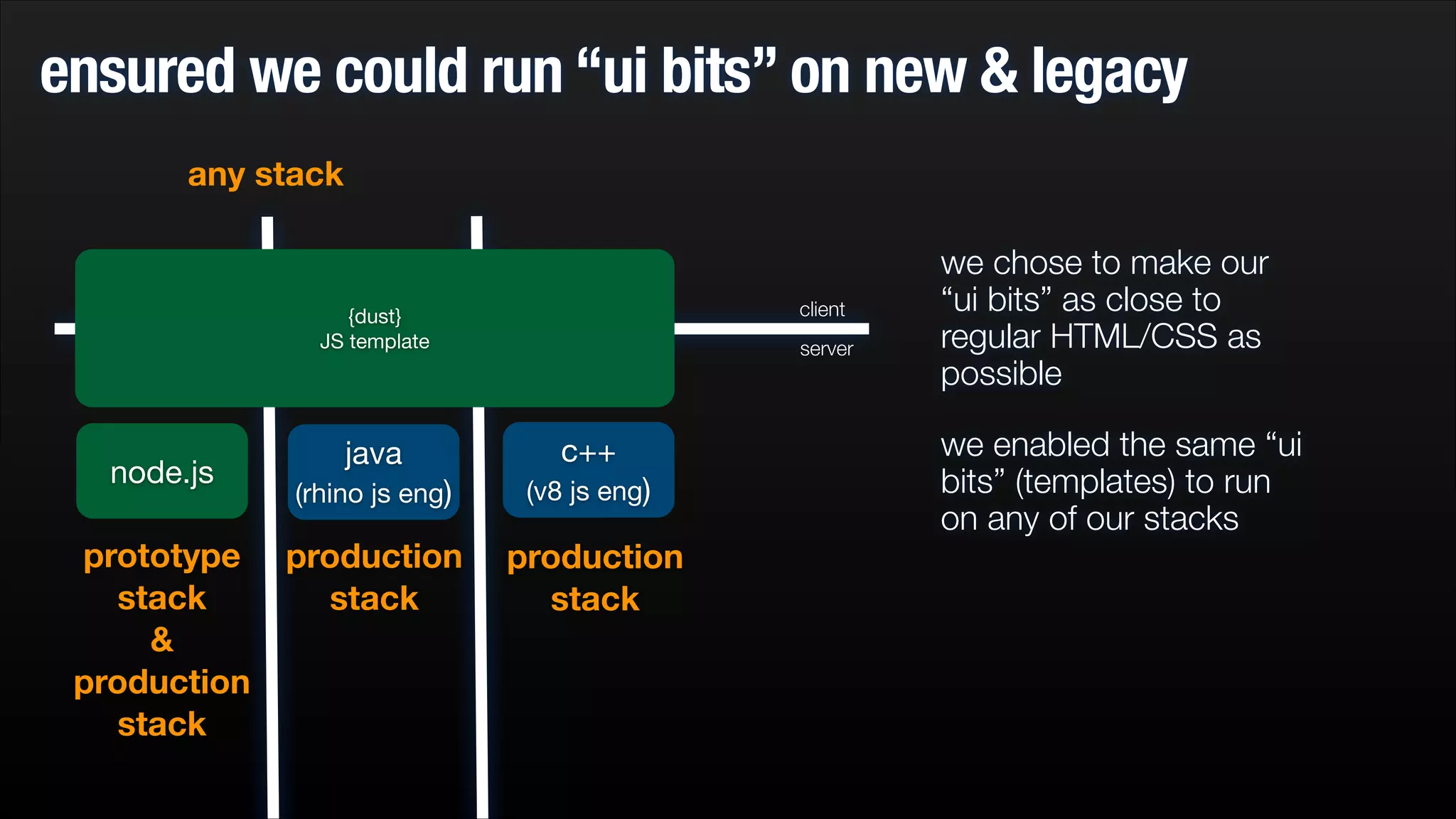 ensured we could run “ui bits” on new & legacy

any stack

{dust}
JS template

client

server

node.js

java
(rhino js eng)

c++
(v8 js eng)

prototype stack & production stack

production stack

production stack

we chose to make our “ui bits” as close to regular HTML/CSS as possible

we enabled the same “ui bits” (templates) to run on any of our stacks